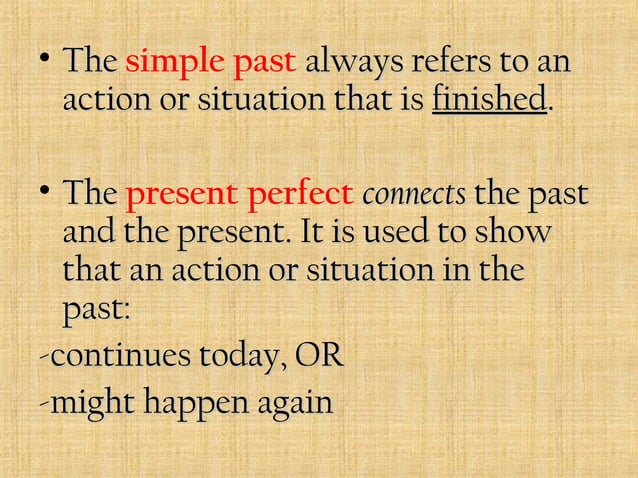 • The simple past always refers to an action or situation that is finished.

• The present perfect connects the past and the present. It is used to show that an action or situation in the past:
-continues today, OR
-might happen again